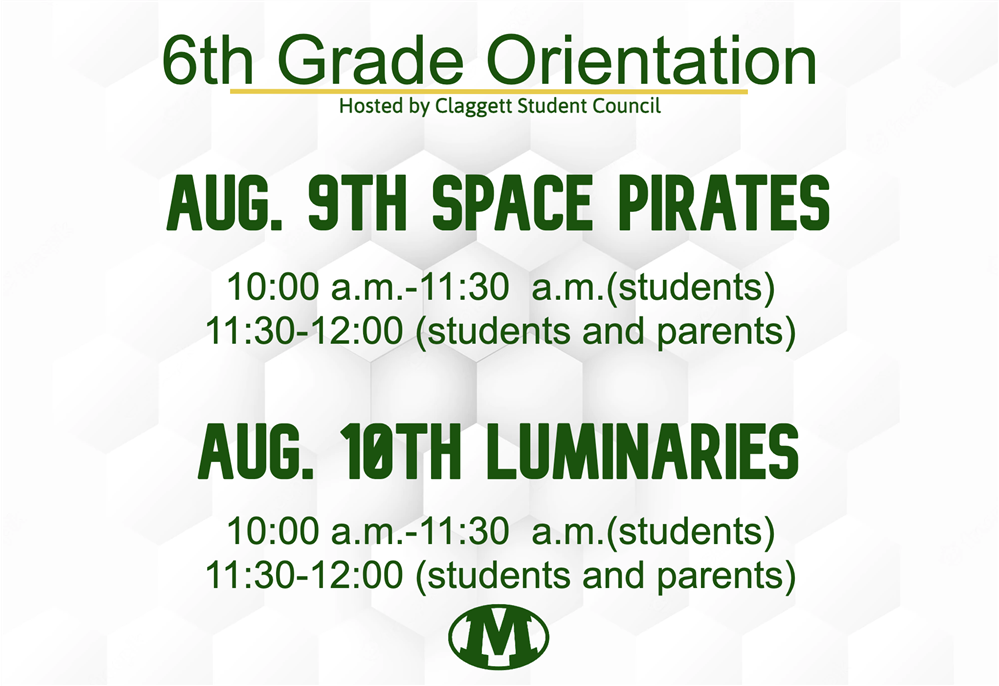 6th Grade Orientation
Hosted by Claggett Student Council

AUG. 9TH SPACE PIRATES

10:00 a.m.-11:30 a.m.(students)
11:30-12:00 (students and parents)

AUG. 10TH LUMINARIES

10:00 a.m.-11:30 a.m.(students)
11:30-12:00 (students and parents)

M